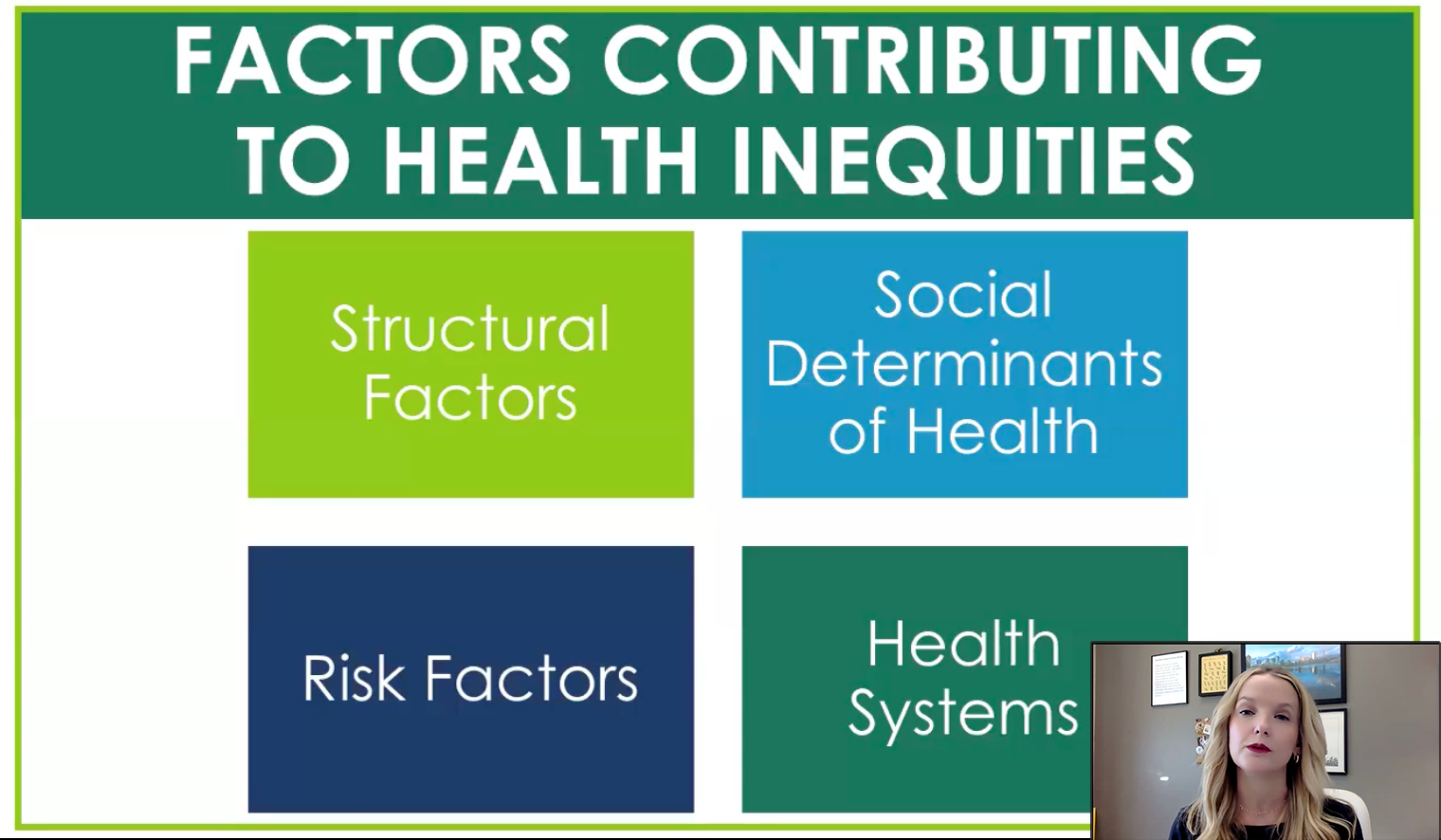 FACTORS CONTRIBUTING TO HEALTH INEQUITIES

Structural Factors

Social Determinants of Health

Risk Factors

Health Systems